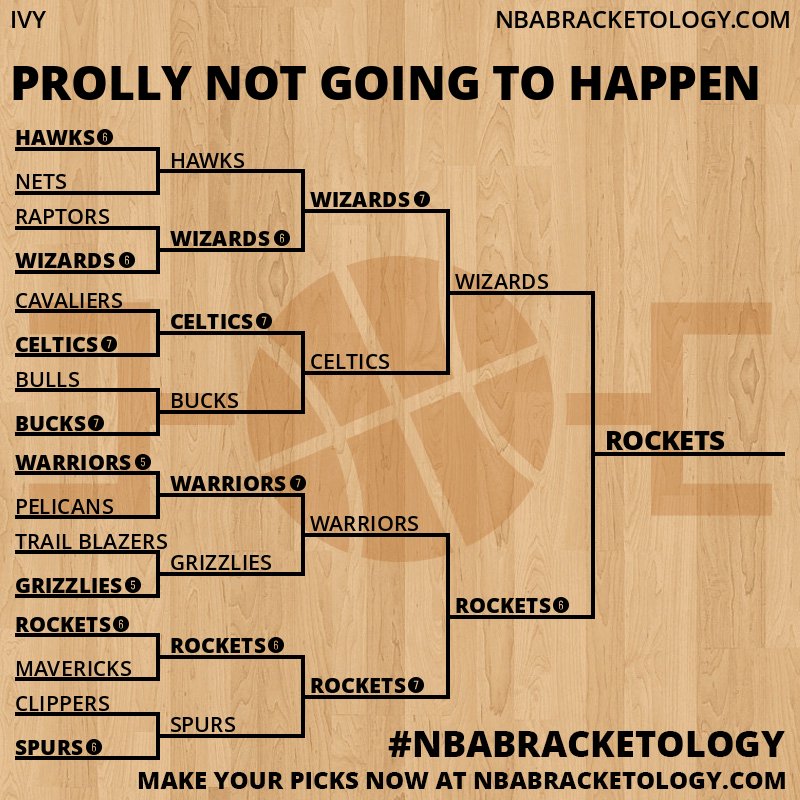 IVY

NBABRACKETOLOGY.COM

PROLLY NOT GOING TO HAPPEN

HAWKS 6
NETS
RAPTORS
WIZARDS 6
CAVALIERS
CELTICS 7
BULLS
BUCKS 7
WARRIORS 5
PELICANS
TRAIL BLAZERS
GRIZZLIES 5
ROCKETS 6
MAVERICKS
CLIPPERS
SPURS 6

HAWKS
WIZARDS 6
CELTICS 7
BUCKS
WARRIORS 7
GRIZZLIES
ROCKETS 6
SPURS

WIZARDS 7
CELTICS
WARRIORS
ROCKETS 7

WIZARDS
ROCKETS 6

ROCKETS

#NBABRACKETOLOGY

MAKE YOUR PICKS NOW AT NBABRACKETOLOGY.COM